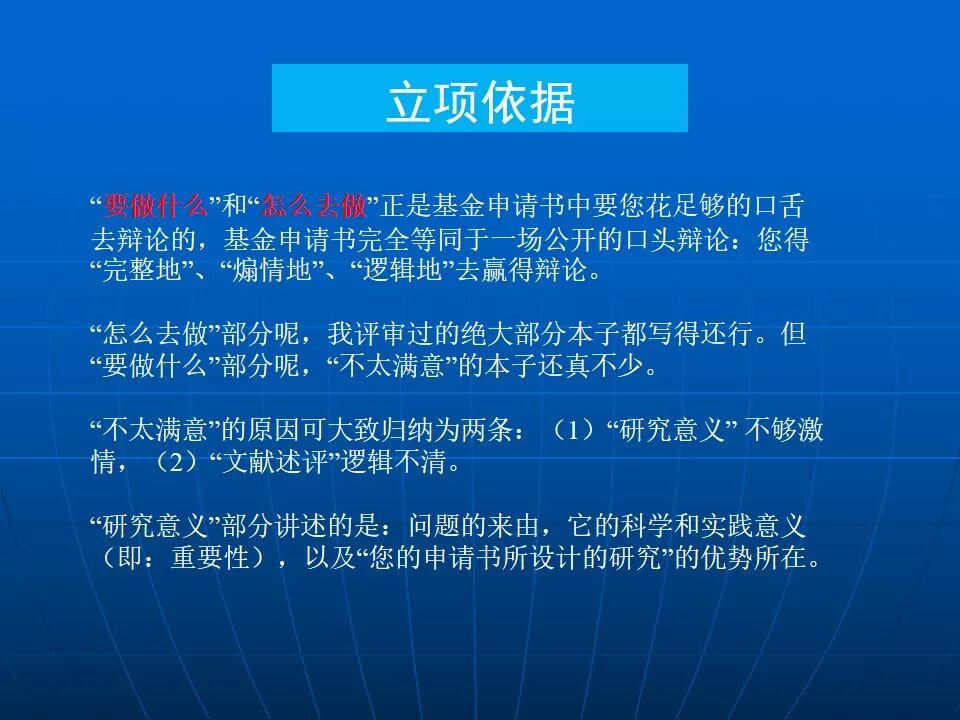 立项依据

“要做什么”和“怎么去做”正是基金申请书中要您花足够的口舌去辩论的，基金申请书完全等同于一场公开的口头辩论：您得“完整地”、“煽情地”、“逻辑地”去赢得辩论。

“怎么去做”部分呢，我评审过的绝大部分本子都写得还行。但“要做什么”部分呢，“不太满意”的本子还真不少。

“不太满意”的原因可大致归纳为两条：（1）“研究意义” 不够激情，（2）“文献述评”逻辑不清。

“研究意义”部分讲述的是：问题的来由，它的科学和实践意义（即：重要性），以及“您的申请书所设计的研究”的优势所在。